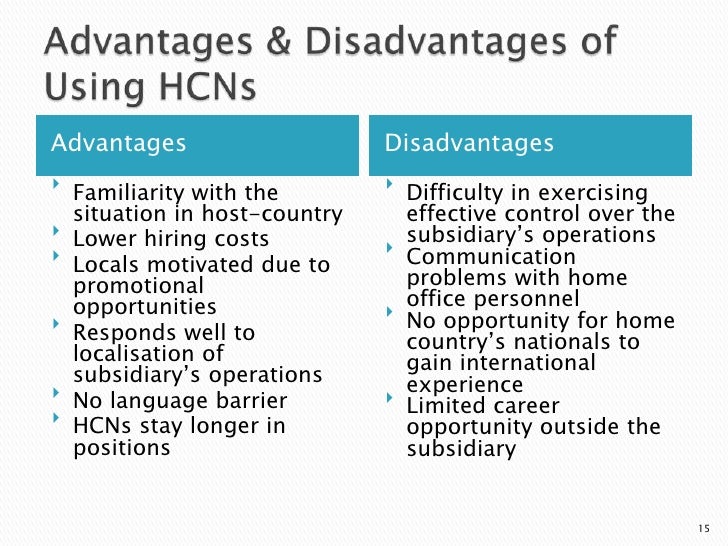 Advantages & Disadvantages of Using HCNs

Advantages

- Familiarity with the situation in host-country
- Lower hiring costs
- Locals motivated due to promotional opportunities
- Responds well to localisation of subsidiary's operations
- No language barrier
- HCNs stay longer in positions

Disadvantages

- Difficulty in exercising effective control over the subsidiary's operations
- Communication problems with home office personnel
- No opportunity for home country's nationals to gain international experience
- Limited career opportunity outside the subsidiary

15